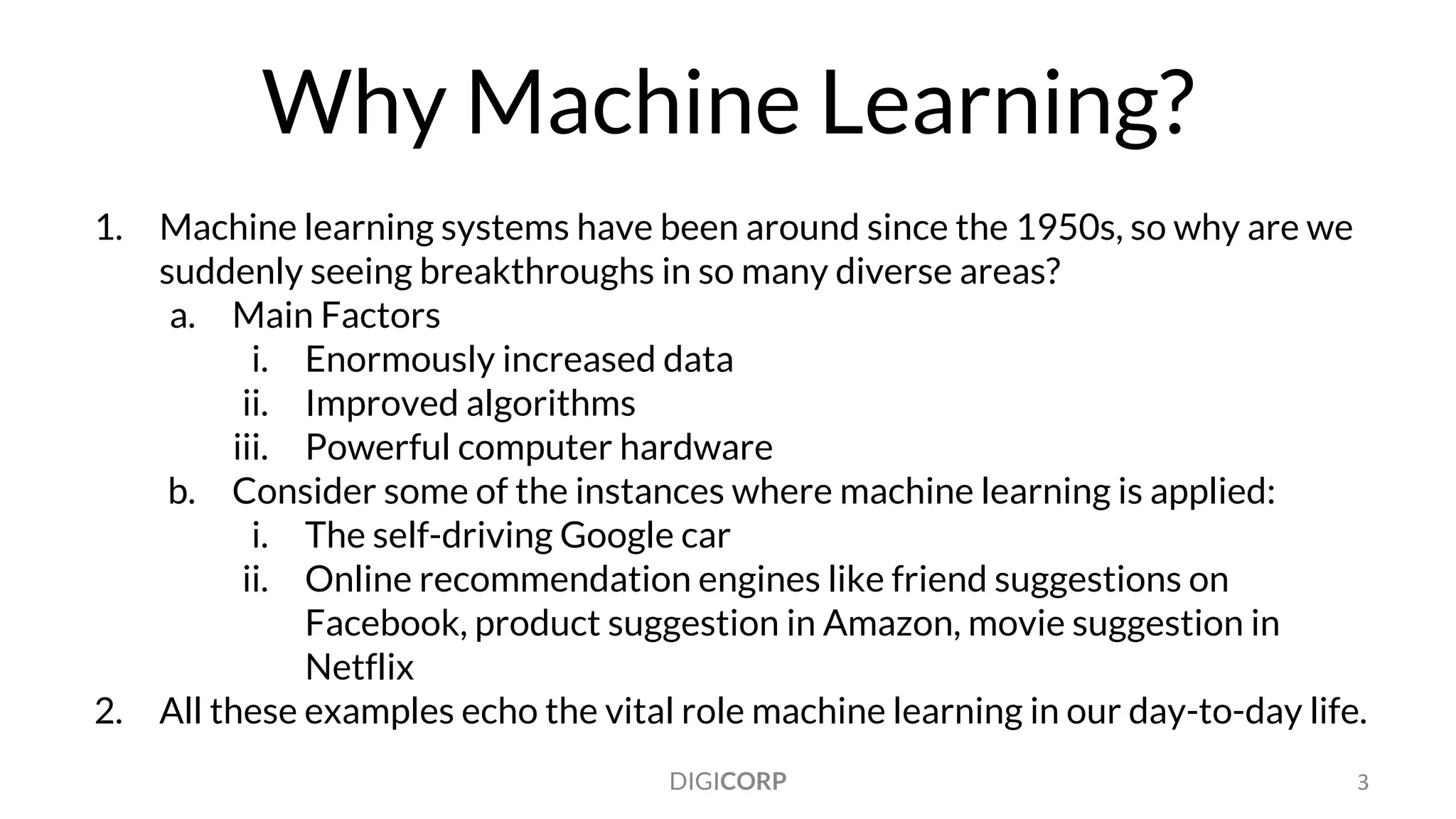 Why Machine Learning?

1. Machine learning systems have been around since the 1950s, so why are we suddenly seeing breakthroughs in so many diverse areas?
a. Main Factors
i. Enormously increased data
ii. Improved algorithms
iii. Powerful computer hardware
b. Consider some of the instances where machine learning is applied:
i. The self-driving Google car
ii. Online recommendation engines like friend suggestions on Facebook, product suggestion in Amazon, movie suggestion in Netflix
2. All these examples echo the vital role machine learning in our day-to-day life.

DIGICORP

3